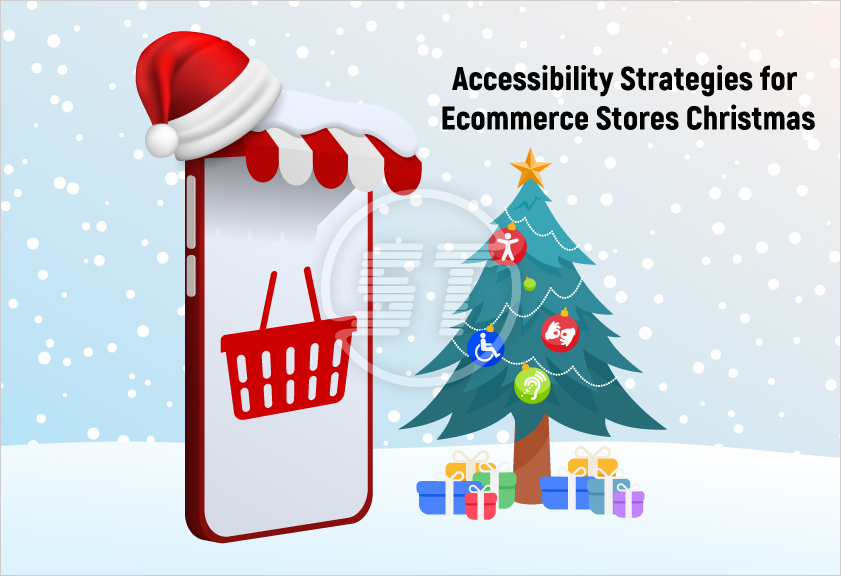 Accessibility Strategies for Ecommerce Stores Christmas